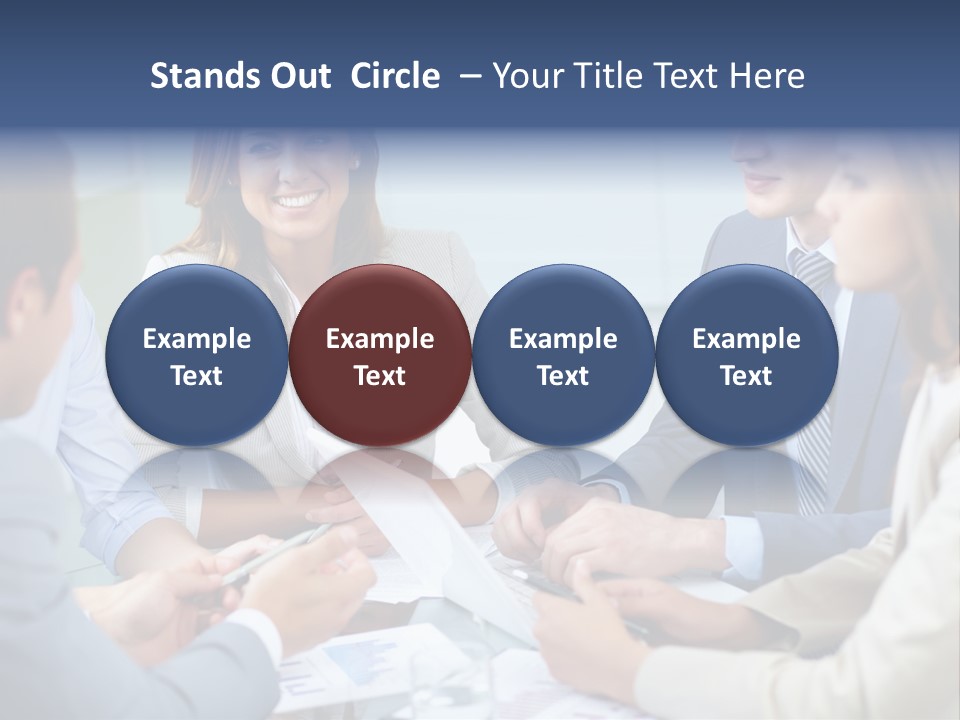 Stands Out Circle – Your Title Text Here

Example Text

Example Text

Example Text

Example Text